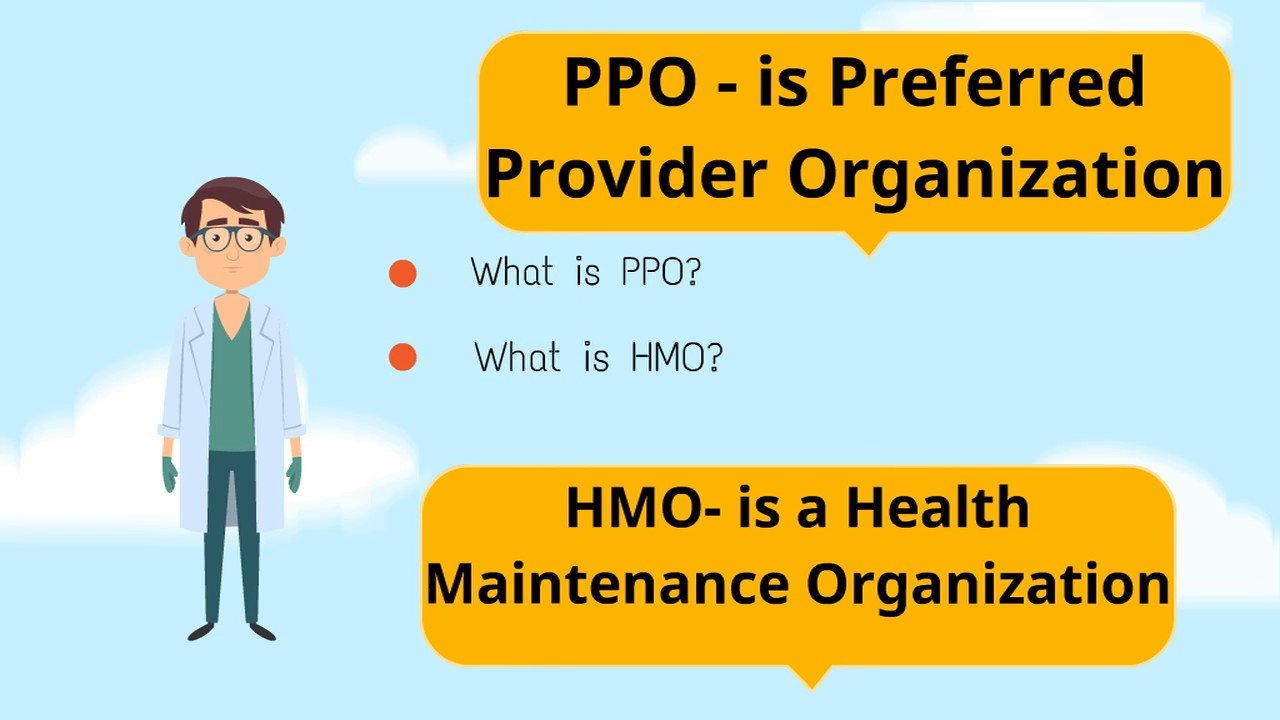 PPO - is Preferred Provider Organization

What is PPO?

What is HMO?

HMO- is a Health Maintenance Organization